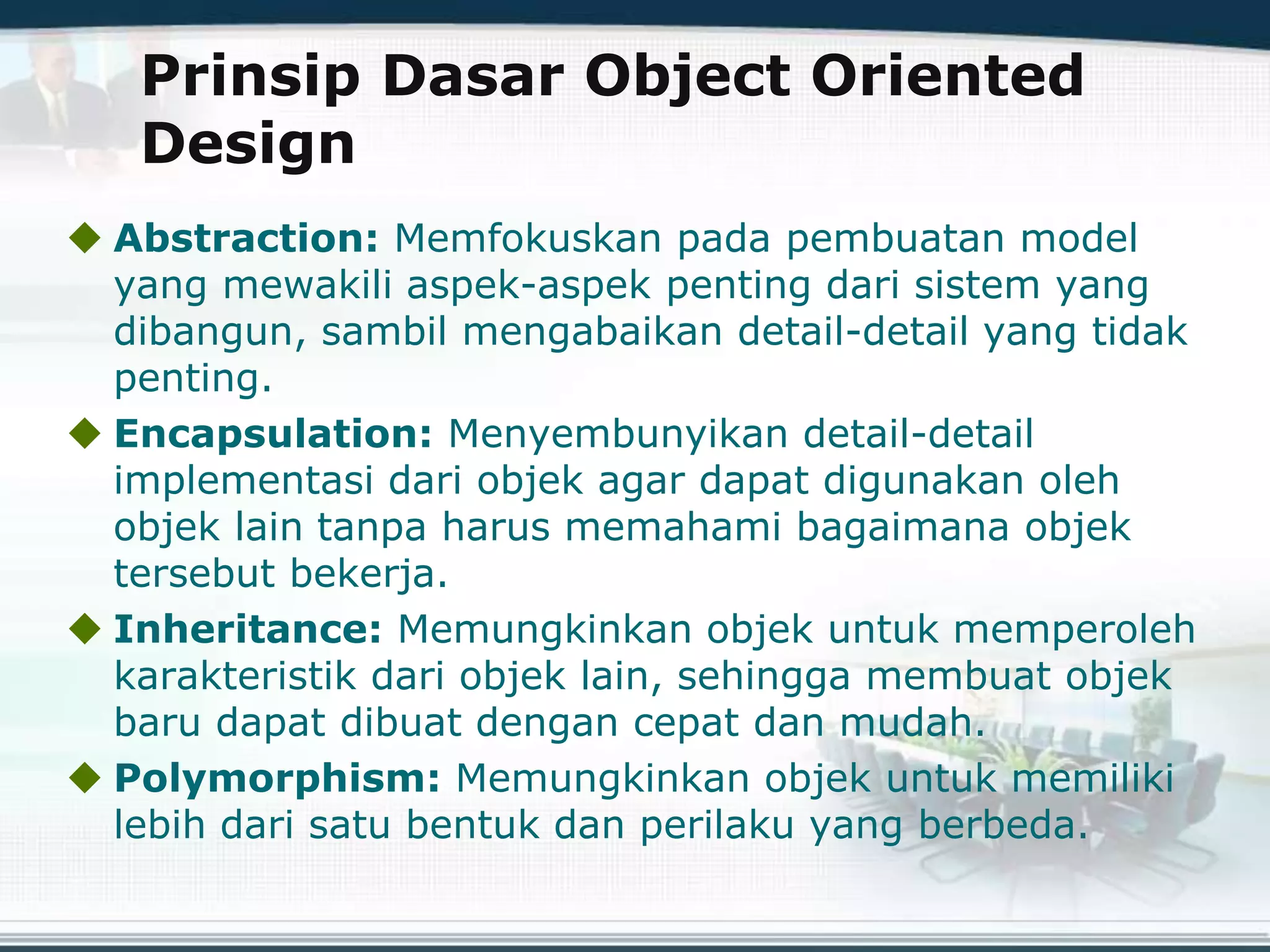 Prinsip Dasar Object Oriented Design

◆ Abstraction: Memfokuskan pada pembuatan model yang mewakili aspek-aspek penting dari sistem yang dibangun, sambil mengabaikan detail-detail yang tidak penting.

◆ Encapsulation: Menyembunyikan detail-detail implementasi dari objek agar dapat digunakan oleh objek lain tanpa harus memahami bagaimana objek tersebut bekerja.

◆ Inheritance: Memungkinkan objek untuk memperoleh karakteristik dari objek lain, sehingga membuat objek baru dapat dibuat dengan cepat dan mudah.

◆ Polymorphism: Memungkinkan objek untuk memiliki lebih dari satu bentuk dan perilaku yang berbeda.